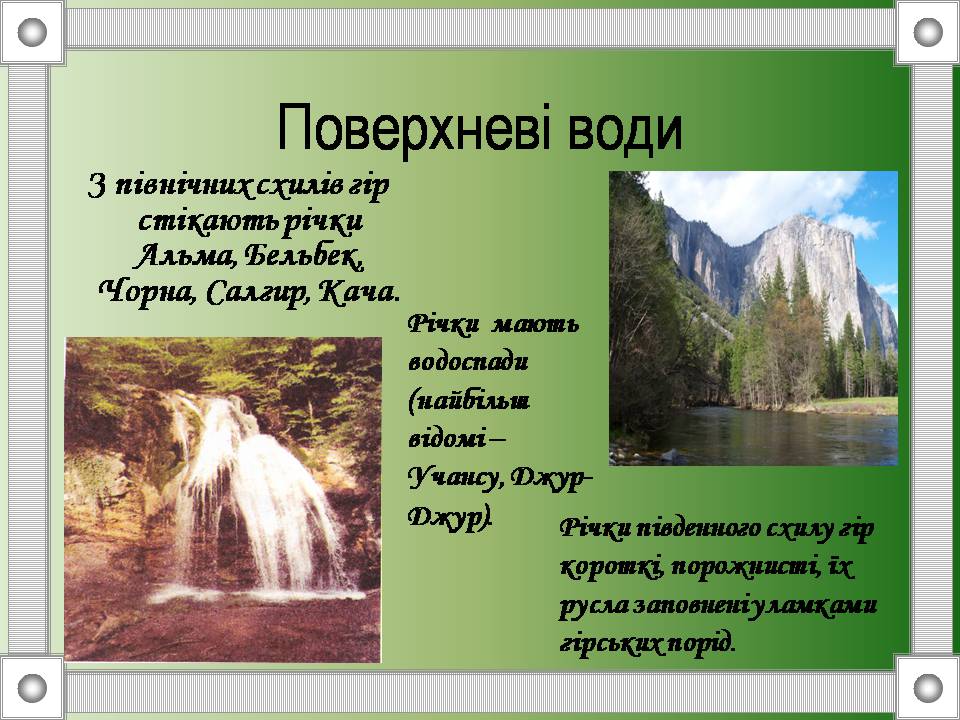 Поверхневі води

З північних схилів гір стікають річки Альма, Бельбек, Чорна, Салгир, Кача.

Річки мають водоспади (найбільш відомі – Учансу, Джур-Джур).

Річки південного схилу гір короткі, порожнисті, їх русла заповнені уламками гірських порід.